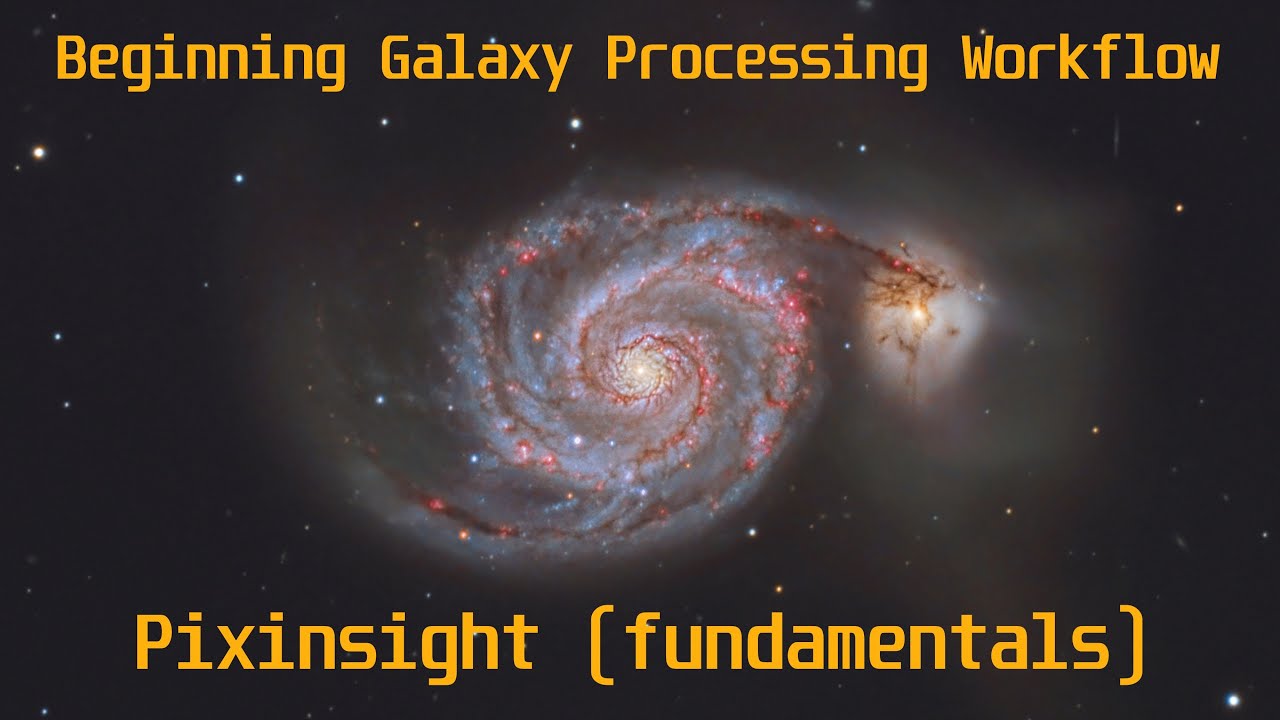 Beginning Galaxy Processing Workflow

Pixinsight (fundamentals)